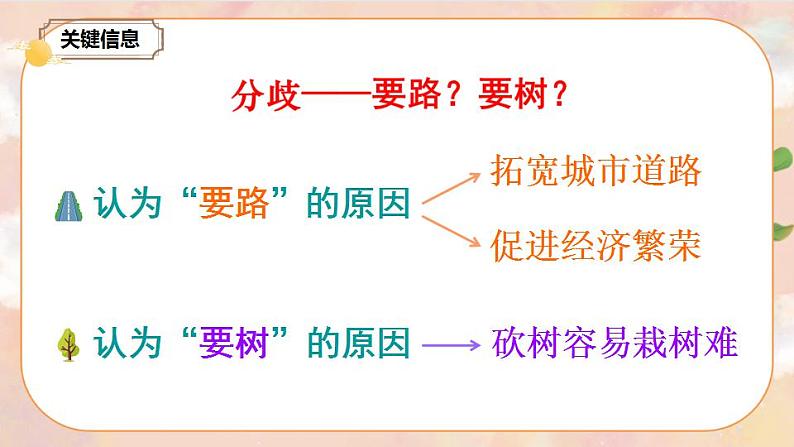 关键信息

分歧——要路？要树？

认为“要路”的原因

拓宽城市道路

促进经济繁荣

认为“要树”的原因

砍树容易栽树难